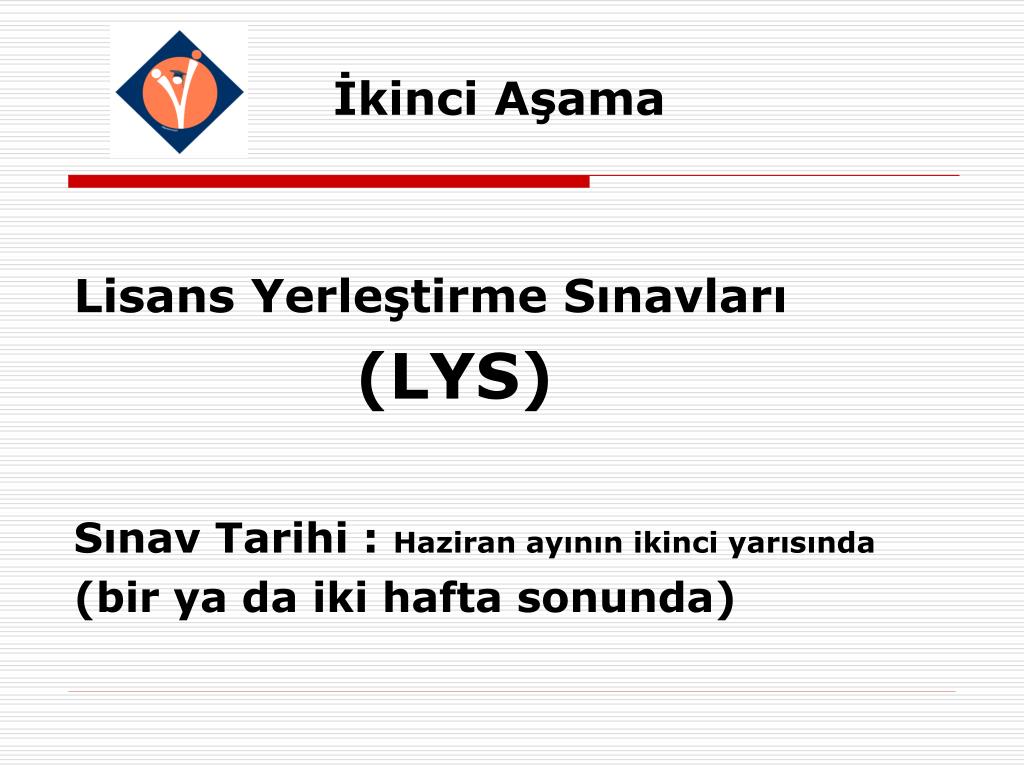 İkinci Aşama

Lisans Yerleştirme Sınavları
(LYS)

Sınav Tarihi : Haziran ayının ikinci yarısında
(bir ya da iki hafta sonunda)